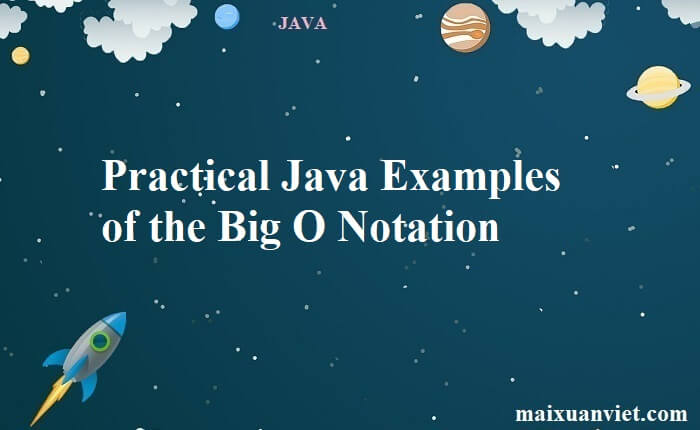 JAVA

Practical Java Examples of the Big O Notation

maixuanviet.com